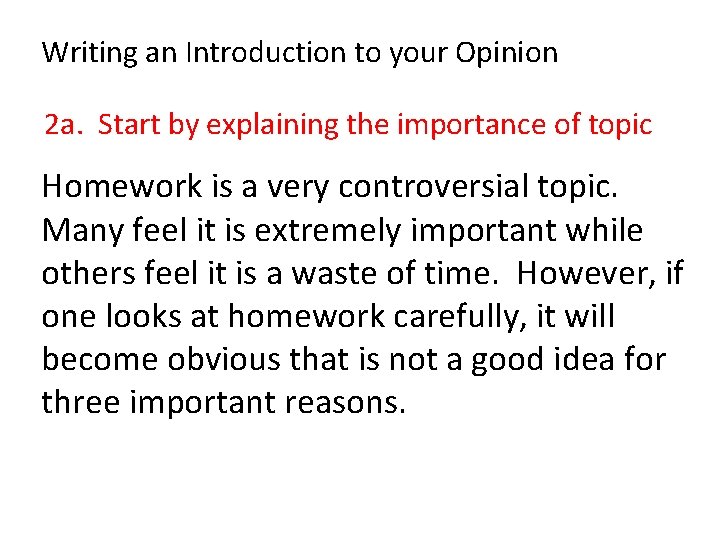 Writing an Introduction to your Opinion

2a. Start by explaining the importance of topic

Homework is a very controversial topic. Many feel it is extremely important while others feel it is a waste of time. However, if one looks at homework carefully, it will become obvious that is not a good idea for three important reasons.